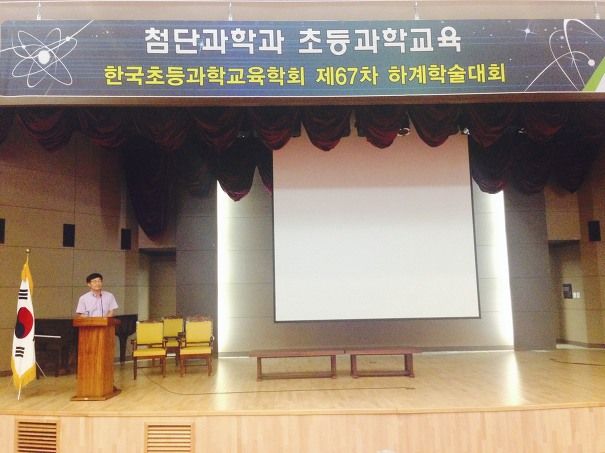 첨단과학과 초등과학교육
한국초등과학교육학회 제67차 하계학술대회